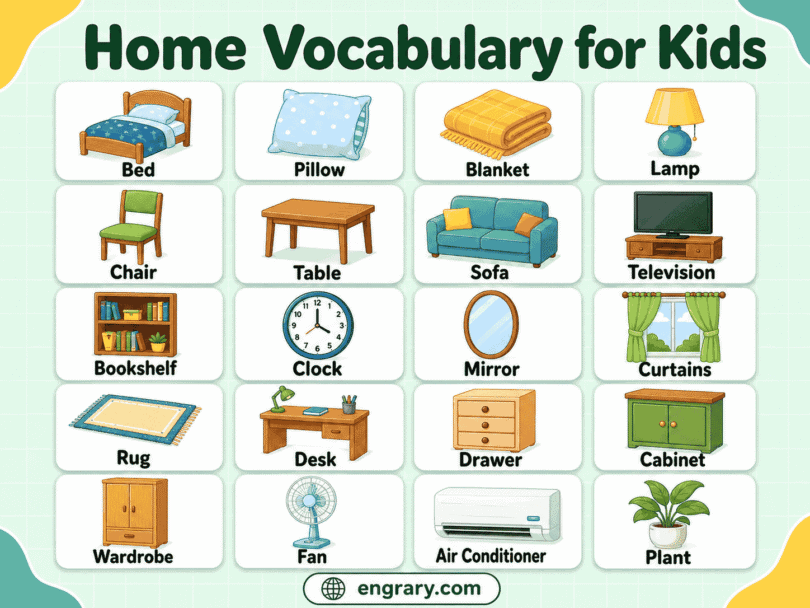 Home Vocabulary for Kids

Bed
Pillow
Blanket
Lamp
Chair
Table
Sofa
Television
Bookshelf
Clock
Mirror
Curtains
Rug
Desk
Drawer
Cabinet
Wardrobe
Fan
Air Conditioner
Plant

engrary.com